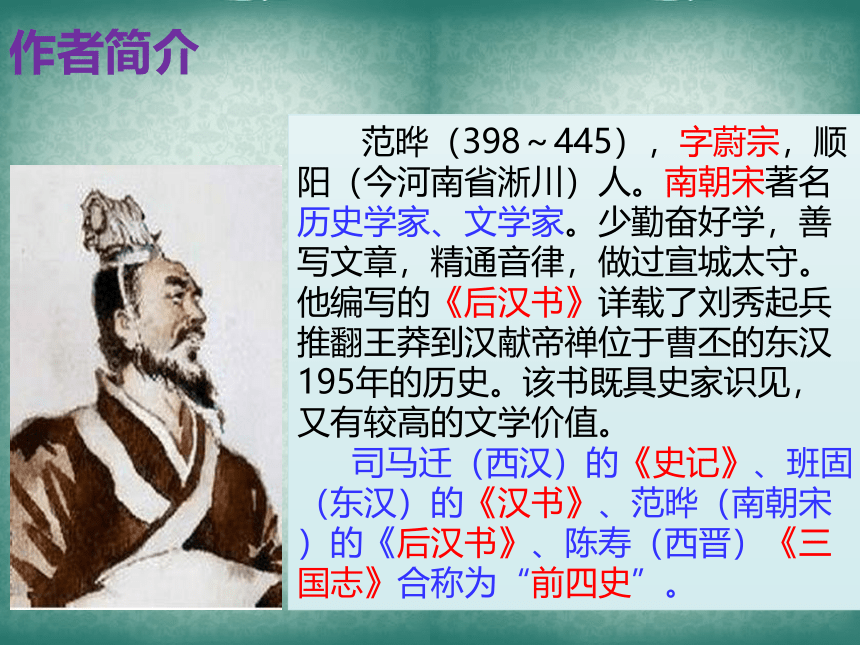 作者简介

范晔（398～445），字蔚宗，顺阳（今河南省淅川）人。南朝宋著名历史学家、文学家。少勤奋好学，善写文章，精通音律，做过宣城太守。他编写的《后汉书》详载了刘秀起兵推翻王莽到汉献帝禅位于曹丕的东汉195年的历史。该书既具史家识见，又有较高的文学价值。

司马迁（西汉）的《史记》、班固（东汉）的《汉书》、范晔（南朝宋）的《后汉书》、陈寿（西晋）《三国志》合称为“前四史”。